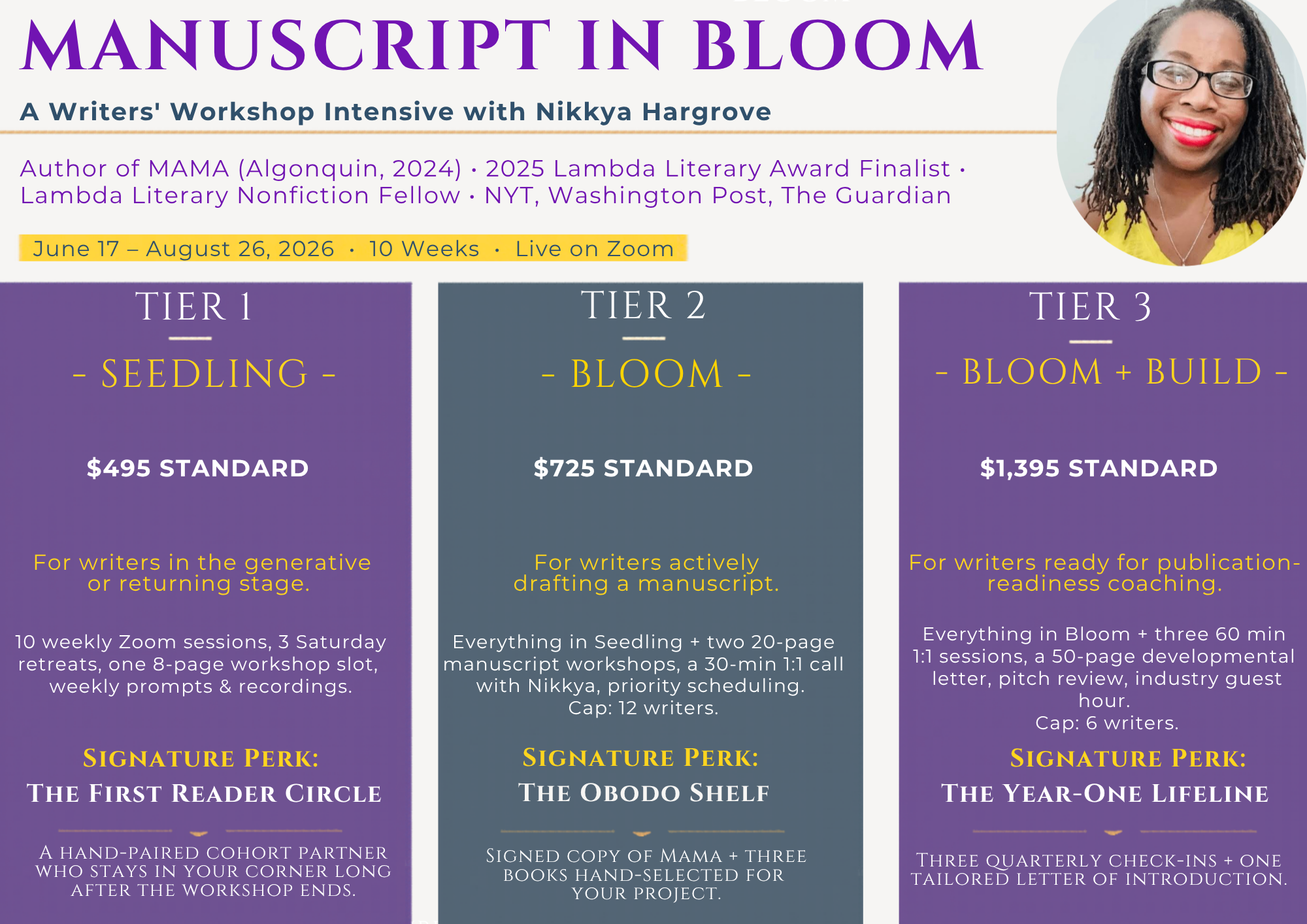 MANUSCRIPT IN BLOOM

A Writers' Workshop Intensive with Nikkya Hargrove

Author of MAMA (Algonquin, 2024) · 2025 Lambda Literary Award Finalist · Lambda Literary Nonfiction Fellow · NYT, Washington Post, The Guardian

June 17 – August 26, 2026 · 10 Weeks · Live on Zoom

TIER 1

- SEEDLING -

$495 STANDARD

For writers in the generative or returning stage.

10 weekly Zoom sessions, 3 Saturday retreats, one 8-page workshop slot, weekly prompts & recordings.

SIGNATURE PERK:

THE FIRST READER CIRCLE

A HAND-PAIRED COHORT PARTNER WHO STAYS IN YOUR CORNER LONG AFTER THE WORKSHOP ENDS.

TIER 2

- BLOOM -

$725 STANDARD

For writers actively drafting a manuscript.

Everything in Seedling + two 20-page manuscript workshops, a 30-min 1:1 call with Nikkya, priority scheduling. Cap: 12 writers.

SIGNATURE PERK:

THE OBODO SHELF

SIGNED COPY OF MAMA + THREE BOOKS HAND-SELECTED FOR YOUR PROJECT.

TIER 3

- BLOOM + BUILD -

$1,395 STANDARD

For writers ready for publication-readiness coaching.

Everything in Bloom + three 60 min 1:1 sessions, a 50-page developmental letter, pitch review, industry guest hour. Cap: 6 writers.

SIGNATURE PERK:

THE YEAR-ONE LIFELINE

THREE QUARTERLY CHECK-INS + ONE TAILORED LETTER OF INTRODUCTION.